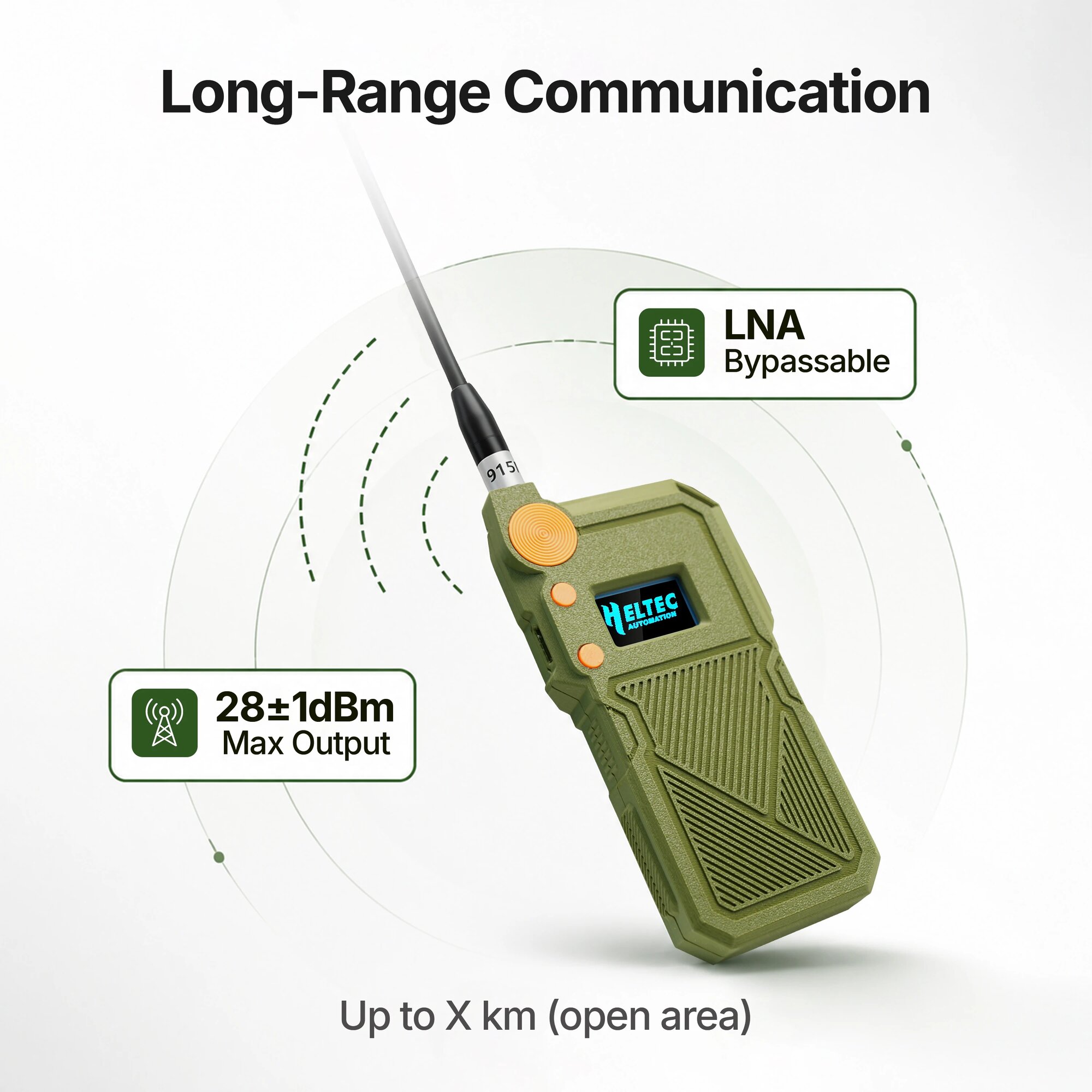 Long-Range Communication

LNA
Bypassable

915

HELTEC
AUTOMATION

28±1dBm
Max Output

Up to X km (open area)